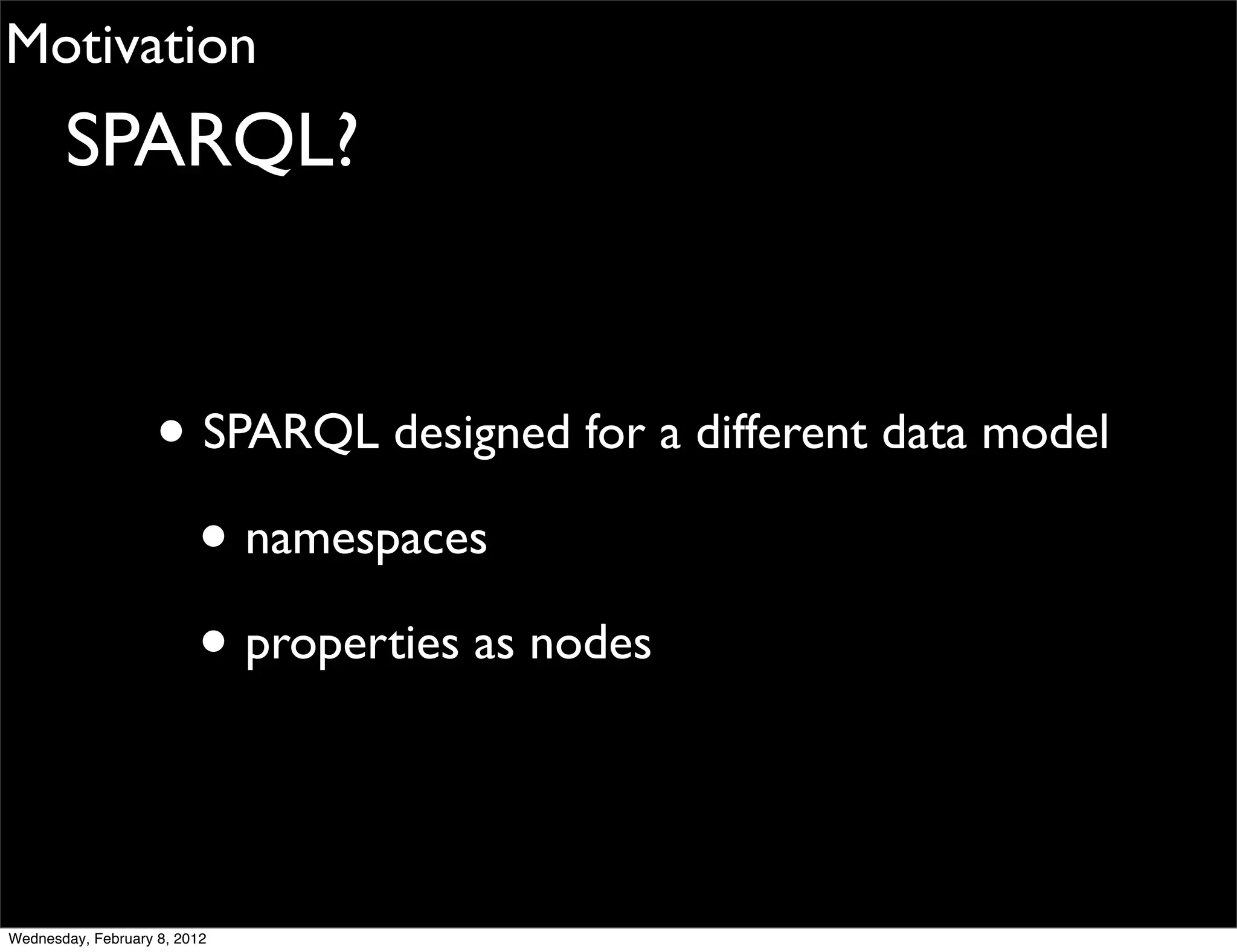 Motivation

SPARQL?

• SPARQL designed for a different data model

• namespaces

• properties as nodes

Wednesday, February 8, 2012